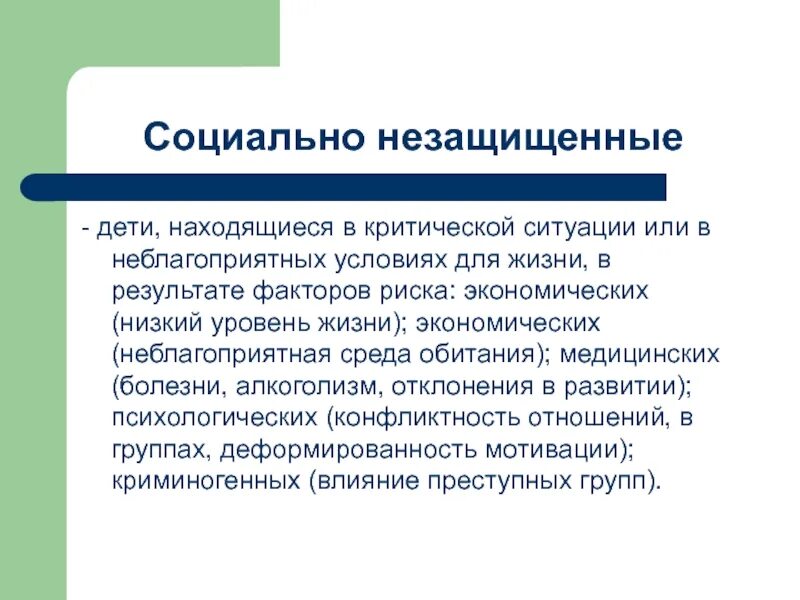 Социально незащищенные

- дети, находящиеся в критической ситуации или в неблагоприятных условиях для жизни, в результате факторов риска: экономических (низкий уровень жизни); экономических (неблагоприятная среда обитания); медицинских (болезни, алкоголизм, отклонения в развитии); психологических (конфликтность отношений, в группах, деформированность мотивации); криминогенных (влияние преступных групп).